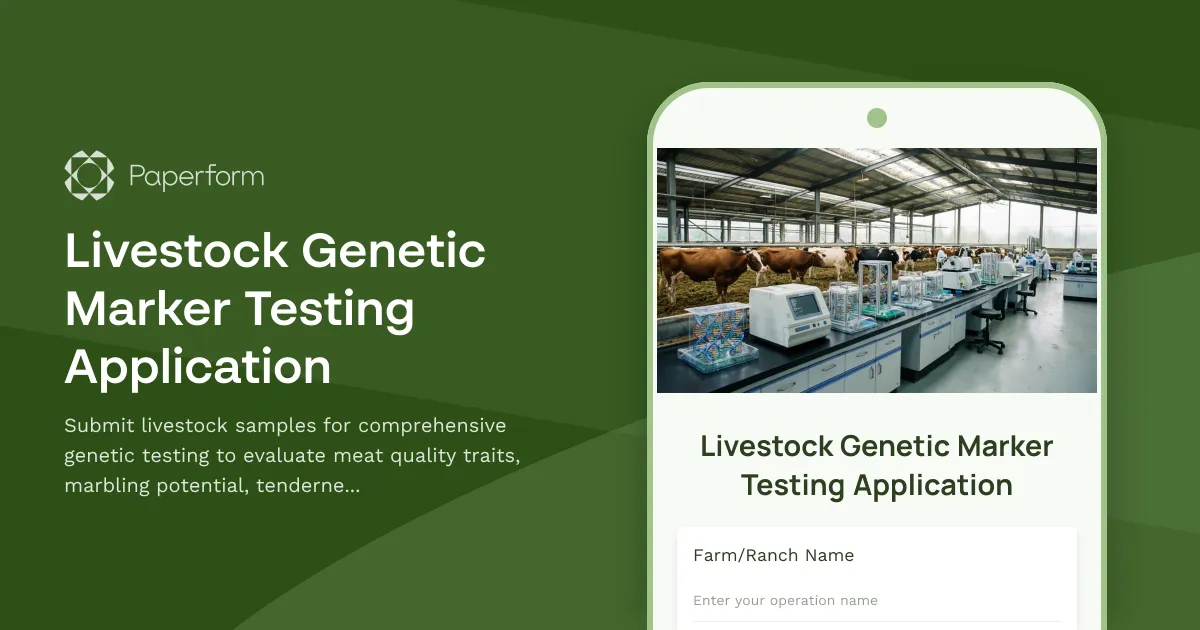 Paperform

Livestock Genetic Marker Testing Application

Submit livestock samples for comprehensive genetic testing to evaluate meat quality traits, marbling potential, tenderne...

Livestock Genetic Marker Testing Application

Farm/Ranch Name

Enter your operation name